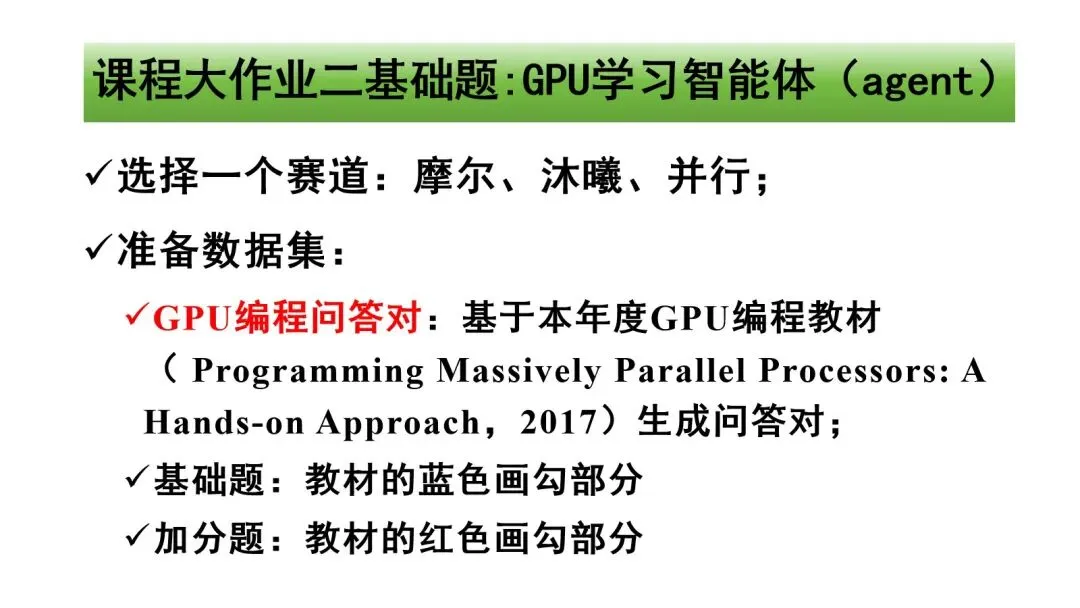 课程大作业二基础题:GPU学习智能体（agent）

✓选择一个赛道：摩尔、沐曦、并行；

✓准备数据集：

✓GPU编程问答对：基于本年度GPU编程教材（ Programming Massively Parallel Processors: A Hands-on Approach，2017）生成问答对；

✓基础题：教材的蓝色画勾部分

✓加分题：教材的红色画勾部分